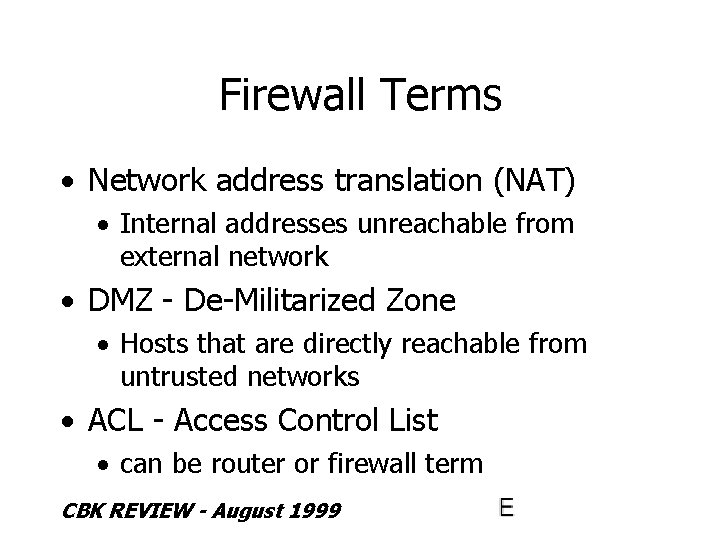 Firewall Terms

• Network address translation (NAT)
  • Internal addresses unreachable from external network
• DMZ - De-Militarized Zone
  • Hosts that are directly reachable from untrusted networks
• ACL - Access Control List
  • can be router or firewall term

CBK REVIEW - August 1999

E